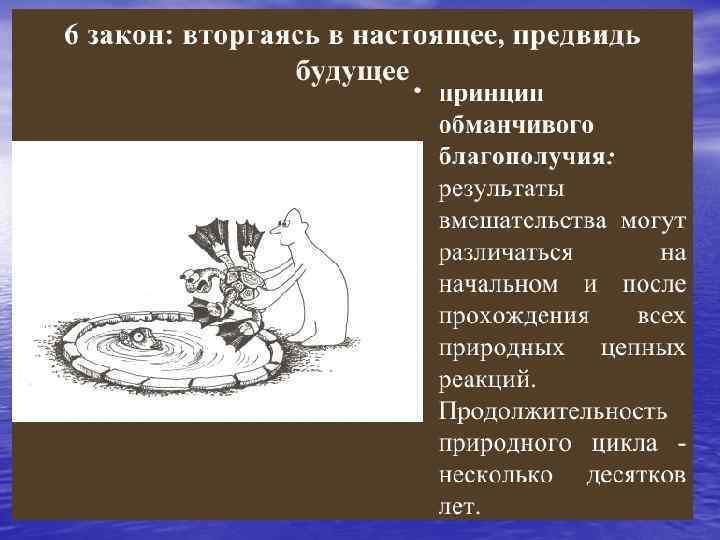 6 закон: вторгаясь в настоящее, предвидь будущее

• принцип обманчивого благополучия: результаты вмешательства могут различаться на начальном и после прохождения всех природных цепных реакций. Продолжительность природного цикла - несколько десятков лет.